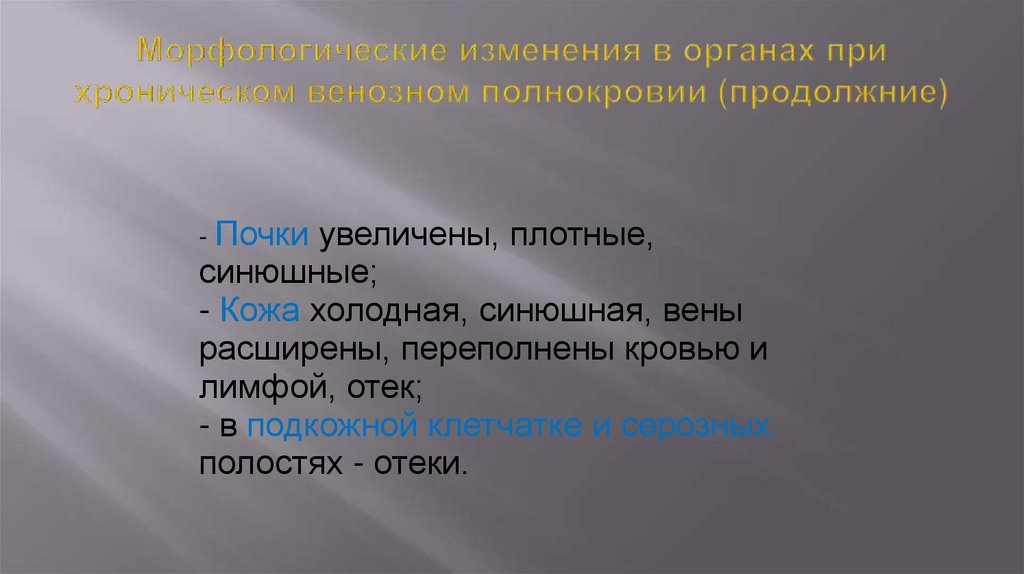 Морфологические изменения в органах при хроническом венозном полнокровии (продолжние)

- Почки увеличены, плотные, синюшные;
- Кожа холодная, синюшная, вены расширены, переполнены кровью и лимфой, отек;
- в подкожной клетчатке и серозных полостях - отеки.